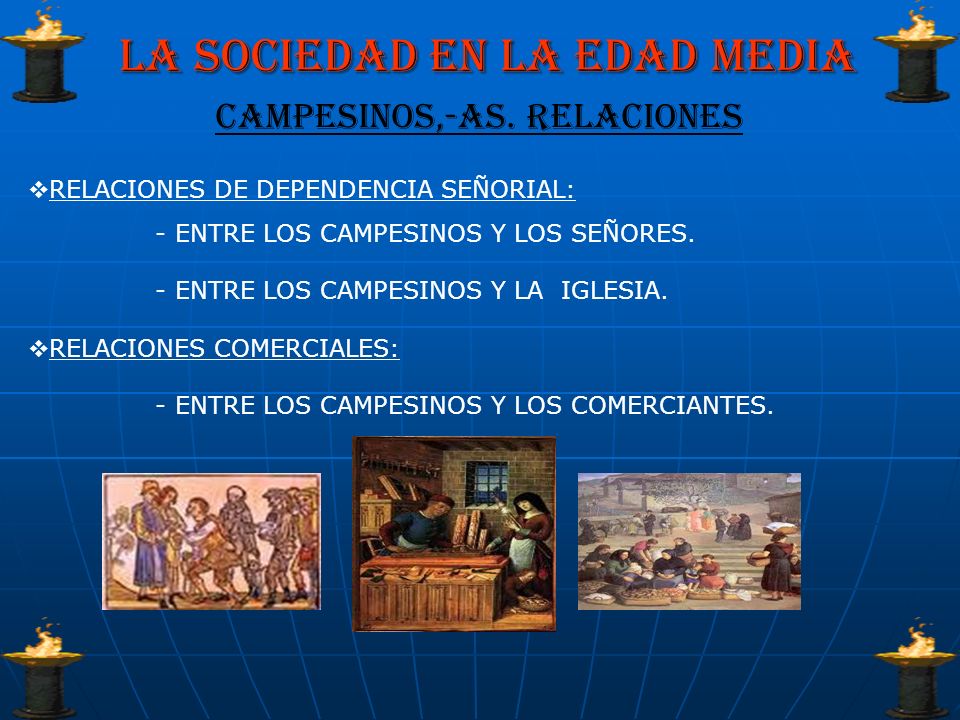 LA SOCIEDAD EN LA EDAD MEDIA

CAMPESINOS,-AS. RELACIONES

❖RELACIONES DE DEPENDENCIA SEÑORIAL:

- ENTRE LOS CAMPESINOS Y LOS SEÑORES.

- ENTRE LOS CAMPESINOS Y LA IGLESIA.

❖RELACIONES COMERCIALES:

- ENTRE LOS CAMPESINOS Y LOS COMERCIANTES.